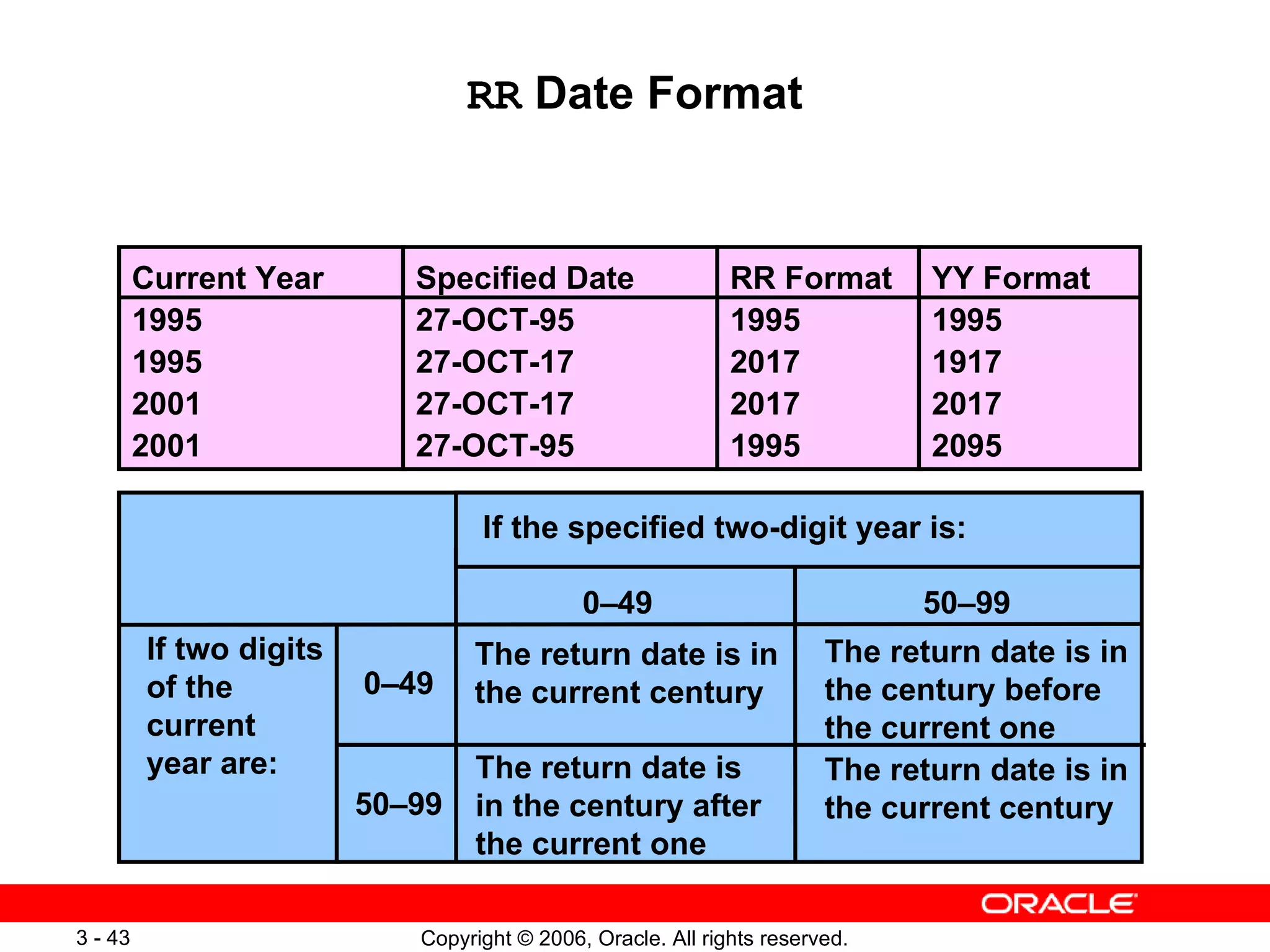 RR Date Format

| Current Year | Specified Date | RR Format | YY Format |
|---|---|---|---|
| 1995 | 27-OCT-95 | 1995 | 1995 |
| 1995 | 27-OCT-17 | 2017 | 1917 |
| 2001 | 27-OCT-17 | 2017 | 2017 |
| 2001 | 27-OCT-95 | 1995 | 2095 |

| | | If the specified two-digit year is: | |
|---|---|---|---|
| | | 0–49 | 50–99 |
| If two digits of the current year are: | 0–49 | The return date is in the current century | The return date is in the century before the current one |
| | 50–99 | The return date is in the century after the current one | The return date is in the current century |

ORACLE

3 - 43

Copyright © 2006, Oracle. All rights reserved.